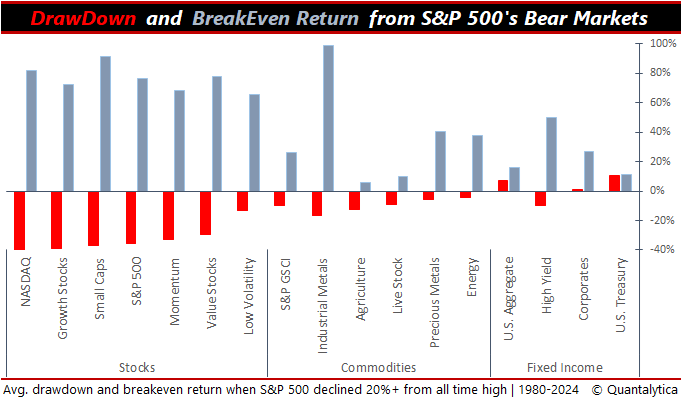 DrawDown and BreakEven Return from S&P 500's Bear Markets

100%
80%
60%
40%
20%
0%
-20%
-40%

NASDAQ
Growth Stocks
Small Caps
S&P 500
Momentum
Value Stocks
Low Volatility
S&P GSCI
Industrial Metals
Agriculture
Live Stock
Precious Metals
Energy
U.S. Aggregate
High Yield
Corporates
U.S. Treasury

Stocks
Commodities
Fixed Income

Avg. drawdown and breakeven return when S&P 500 declined 20%+ from all time high | 1980-2024 © Quantalytica